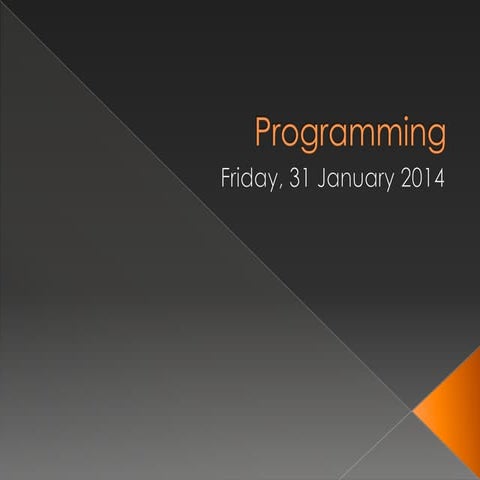 Programming

Friday, 31 January 2014